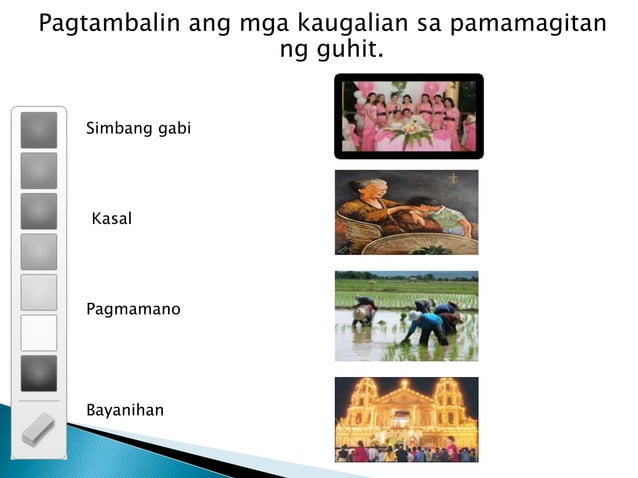 Pagtambalin ang mga kaugalian sa pamamagitan ng guhit.

Simbang gabi

Kasal

Pagmamano

Bayanihan